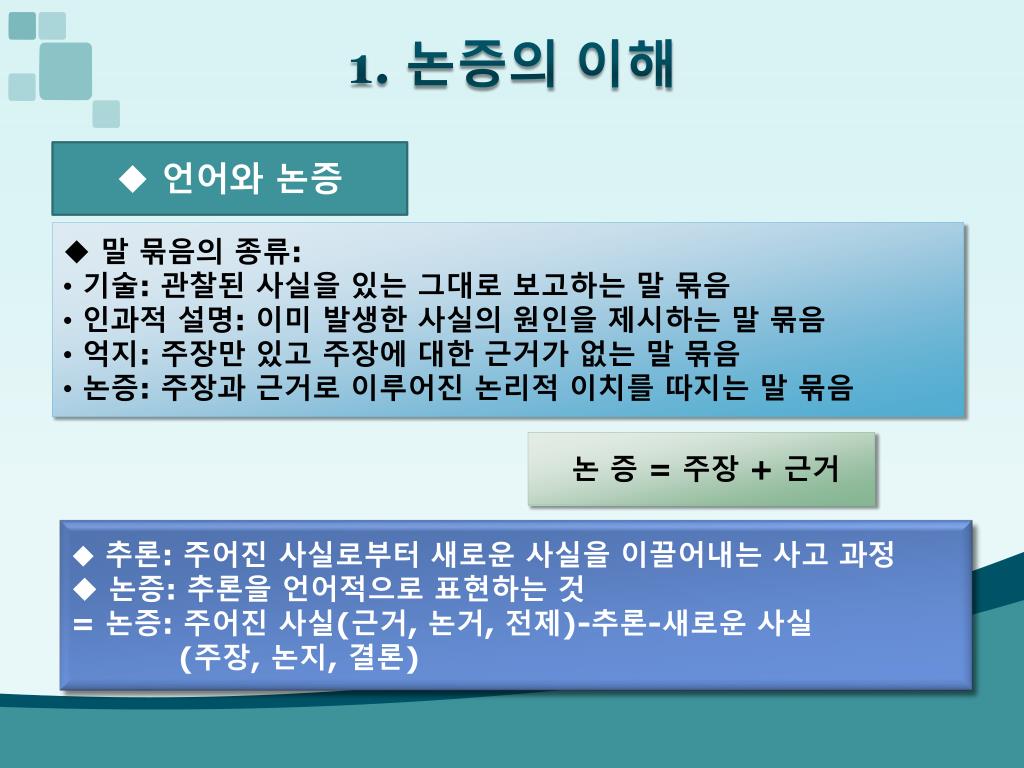 1. 논증의 이해

◆ 언어와 논증

◆ 말 묶음의 종류:
• 기술: 관찰된 사실을 있는 그대로 보고하는 말 묶음
• 인과적 설명: 이미 발생한 사실의 원인을 제시하는 말 묶음
• 억지: 주장만 있고 주장에 대한 근거가 없는 말 묶음
• 논증: 주장과 근거로 이루어진 논리적 이치를 따지는 말 묶음

논 증 = 주장 + 근거

◆ 추론: 주어진 사실로부터 새로운 사실을 이끌어내는 사고 과정
◆ 논증: 추론을 언어적으로 표현하는 것
= 논증: 주어진 사실(근거, 논거, 전제)-추론-새로운 사실
(주장, 논지, 결론)